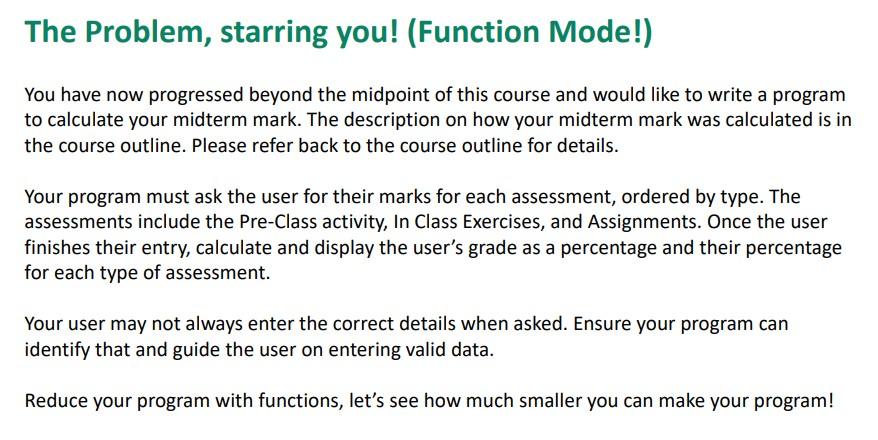 The Problem, starring you! (Function Mode!)

You have now progressed beyond the midpoint of this course and would like to write a program to calculate your midterm mark. The description on how your midterm mark was calculated is in the course outline. Please refer back to the course outline for details.

Your program must ask the user for their marks for each assessment, ordered by type. The assessments include the Pre-Class activity, In Class Exercises, and Assignments. Once the user finishes their entry, calculate and display the user's grade as a percentage and their percentage for each type of assessment.

Your user may not always enter the correct details when asked. Ensure your program can identify that and guide the user on entering valid data.

Reduce your program with functions, let's see how much smaller you can make your program!